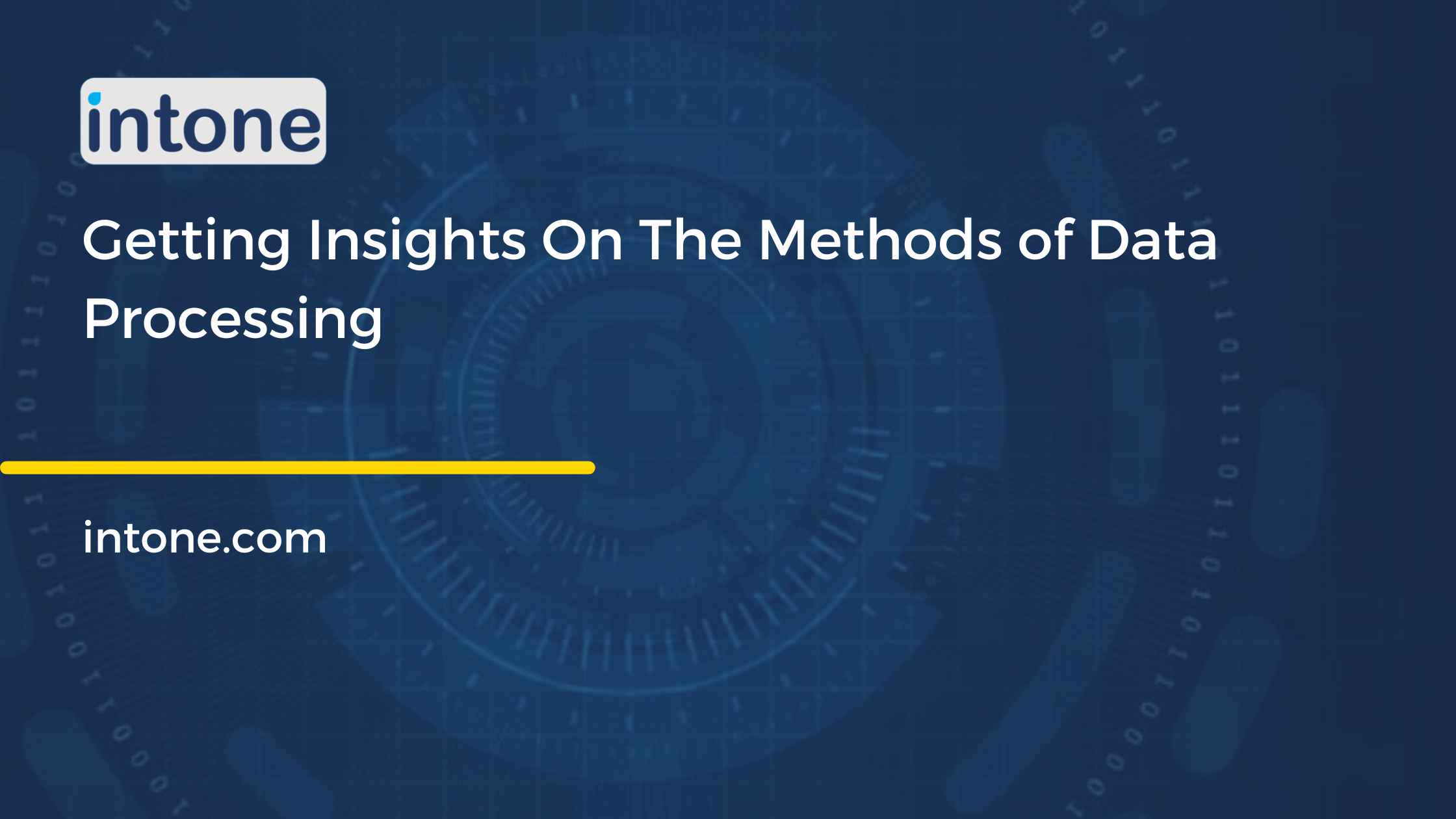 intone

Getting Insights On The Methods of Data Processing

intone.com